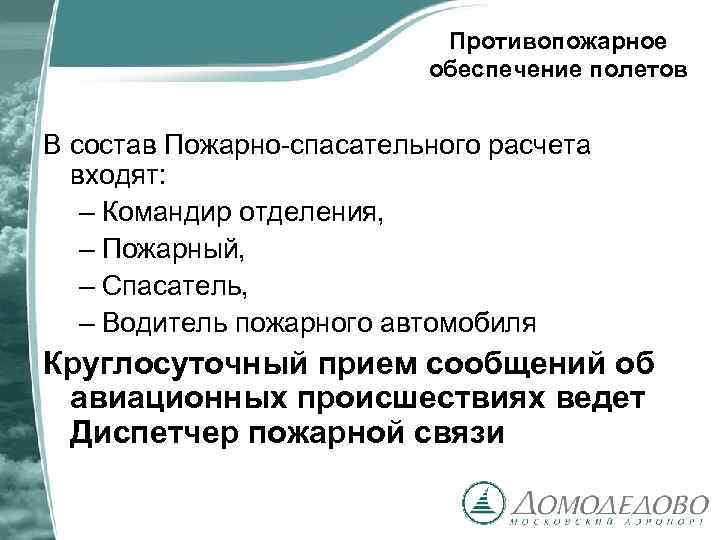 Противопожарное обеспечение полетов

В состав Пожарно-спасательного расчета входят:

– Командир отделения,

– Пожарный,

– Спасатель,

– Водитель пожарного автомобиля

Круглосуточный прием сообщений об авиационных происшествиях ведет Диспетчер пожарной связи

ДОМОДЕДОВО
МОСКОВСКИЙ АЭРОПОРТ